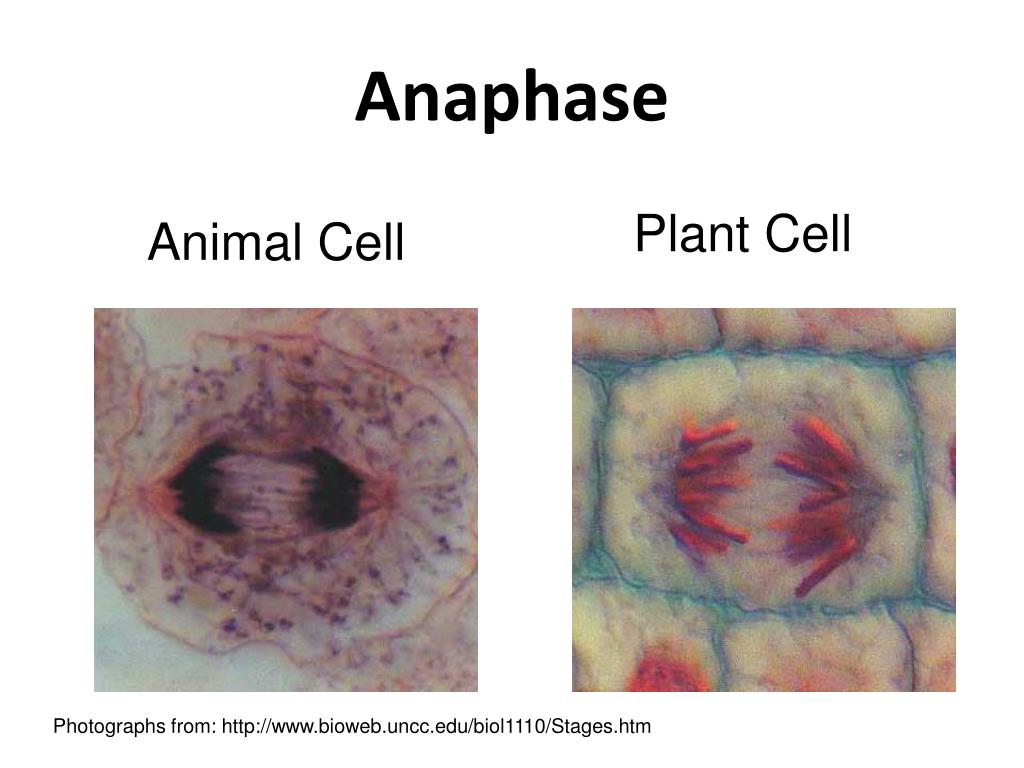 Anaphase

Animal Cell

Plant Cell

Photographs from: http://www.bioweb.uncc.edu/biol1110/Stages.htm